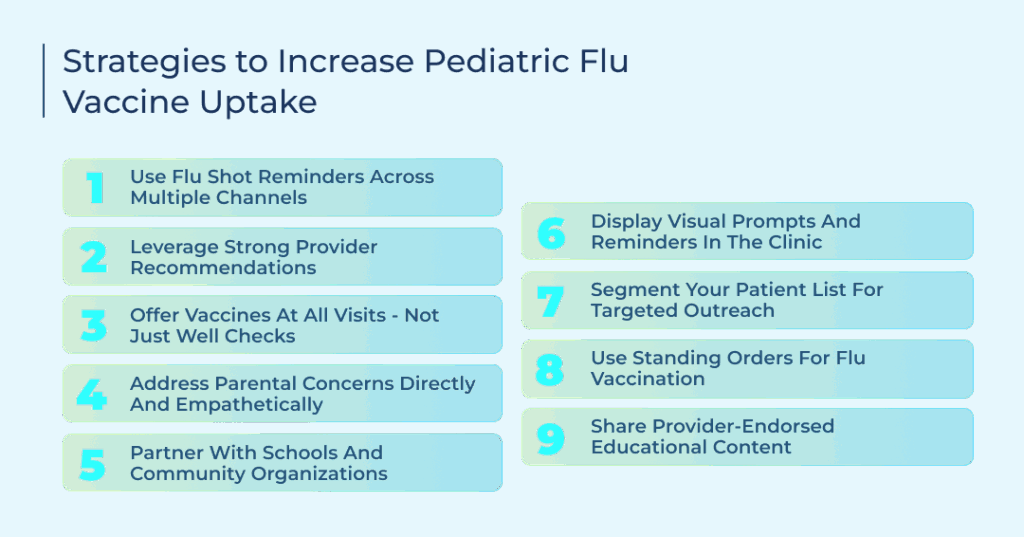 Strategies to Increase Pediatric Flu Vaccine Uptake

1 Use Flu Shot Reminders Across Multiple Channels

2 Leverage Strong Provider Recommendations

3 Offer Vaccines At All Visits - Not Just Well Checks

4 Address Parental Concerns Directly And Empathetically

5 Partner With Schools And Community Organizations

6 Display Visual Prompts And Reminders In The Clinic

7 Segment Your Patient List For Targeted Outreach

8 Use Standing Orders For Flu Vaccination

9 Share Provider-Endorsed Educational Content